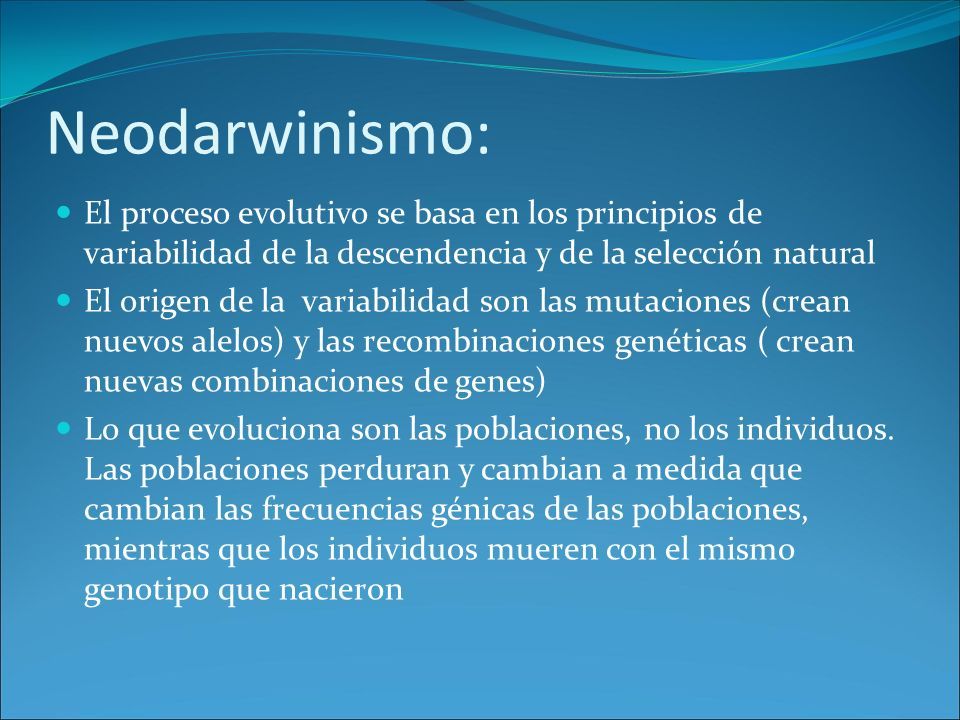 Neodarwinismo:

- El proceso evolutivo se basa en los principios de variabilidad de la descendencia y de la selección natural
- El origen de la  variabilidad son las mutaciones (crean nuevos alelos) y las recombinaciones genéticas ( crean nuevas combinaciones de genes)
- Lo que evoluciona son las poblaciones, no los individuos. Las poblaciones perduran y cambian a medida que cambian las frecuencias génicas de las poblaciones, mientras que los individuos mueren con el mismo genotipo que nacieron